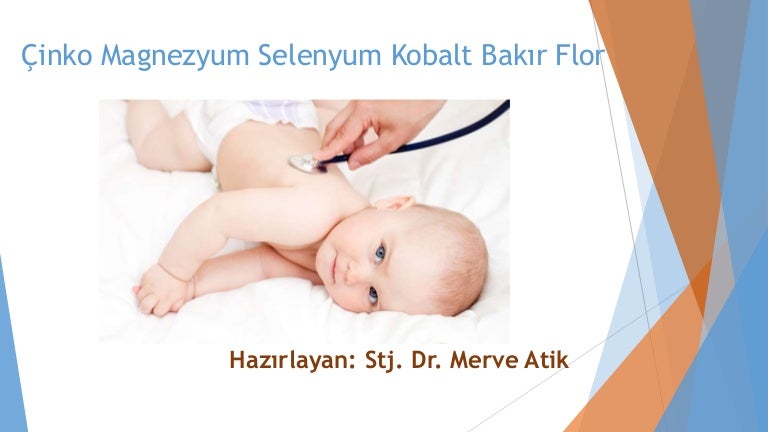 Çinko Magnezyum Selenyum Kobalt Bakır Flor

Hazırlayan: Stj. Dr. Merve Atik